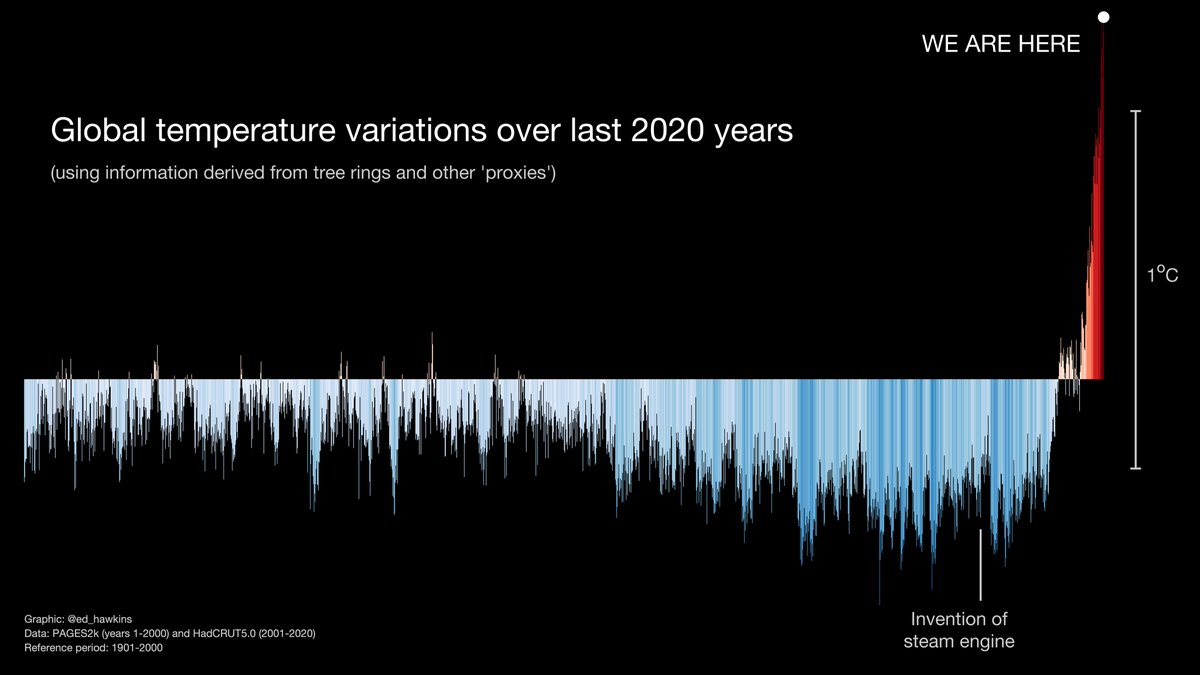 WE ARE HERE

Global temperature variations over last 2020 years

(using information derived from tree rings and other 'proxies')

$1^{o}C$

Invention of steam engine

Graphic: @ed_hawkins
Data: PAGES2k (years 1-2000) and HadCRUT5.0 (2001-2020)
Reference period: 1901-2000